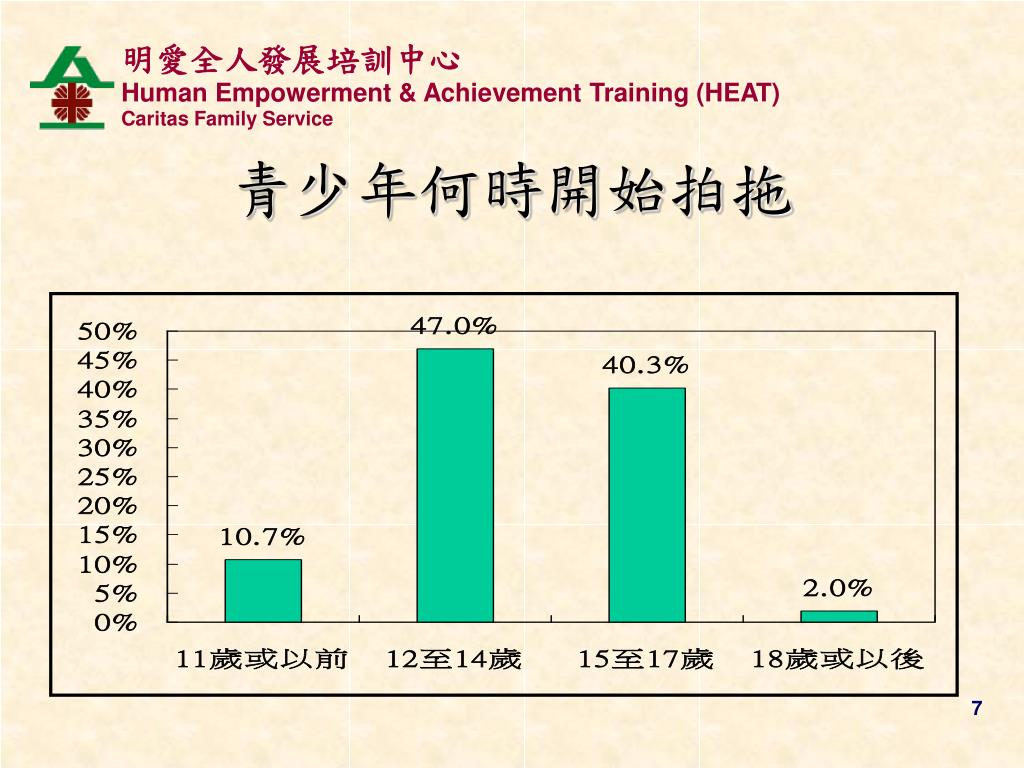 明愛全人發展培訓中心
Human Empowerment & Achievement Training (HEAT)
Caritas Family Service

青少年何時開始拍拖

50%
45%
40%
35%
30%
25%
20%
15%
10%
5%
0%

10.7%
47.0%
40.3%
2.0%

11歲或以前
12至14歲
15至17歲
18歲或以後

7